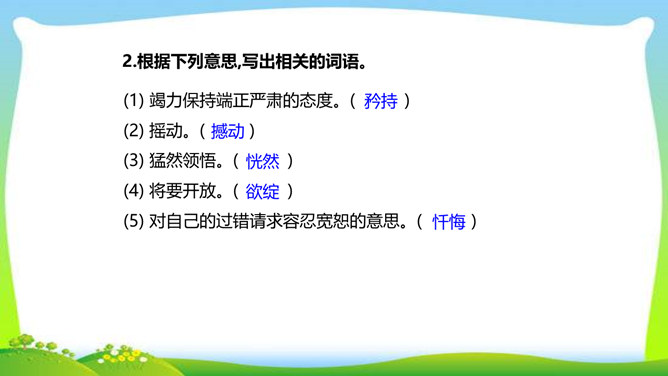 2.根据下列意思,写出相关的词语。

(1) 竭力保持端正严肃的态度。( 矜持 )

(2) 摇动。( 撼动 )

(3) 猛然领悟。( 恍然 )

(4) 将要开放。( 欲绽 )

(5) 对自己的过错请求容忍宽恕的意思。( 忏悔 )